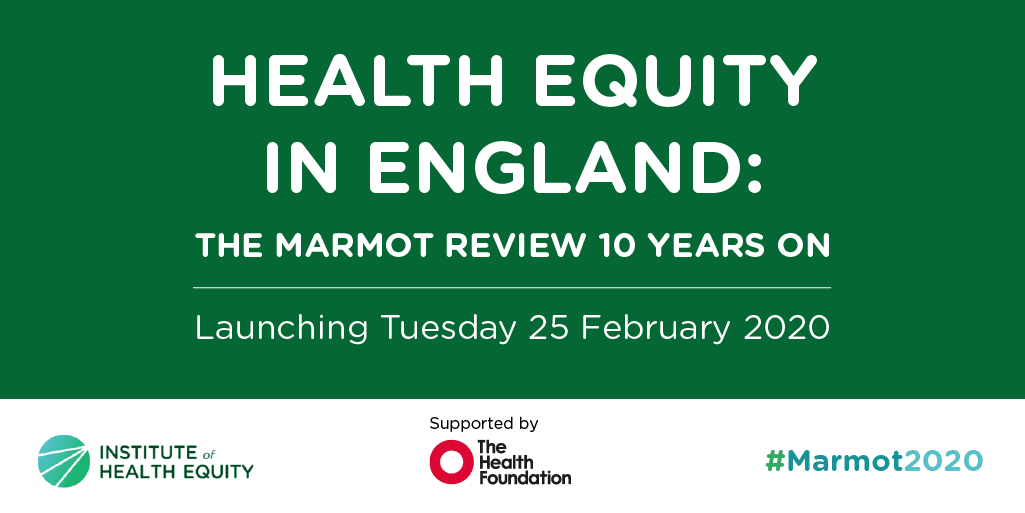 HEALTH EQUITY IN ENGLAND:

THE MARMOT REVIEW 10 YEARS ON

Launching Tuesday 25 February 2020

INSTITUTE of HEALTH EQUITY

Supported by

The Health Foundation

#Marmot2020